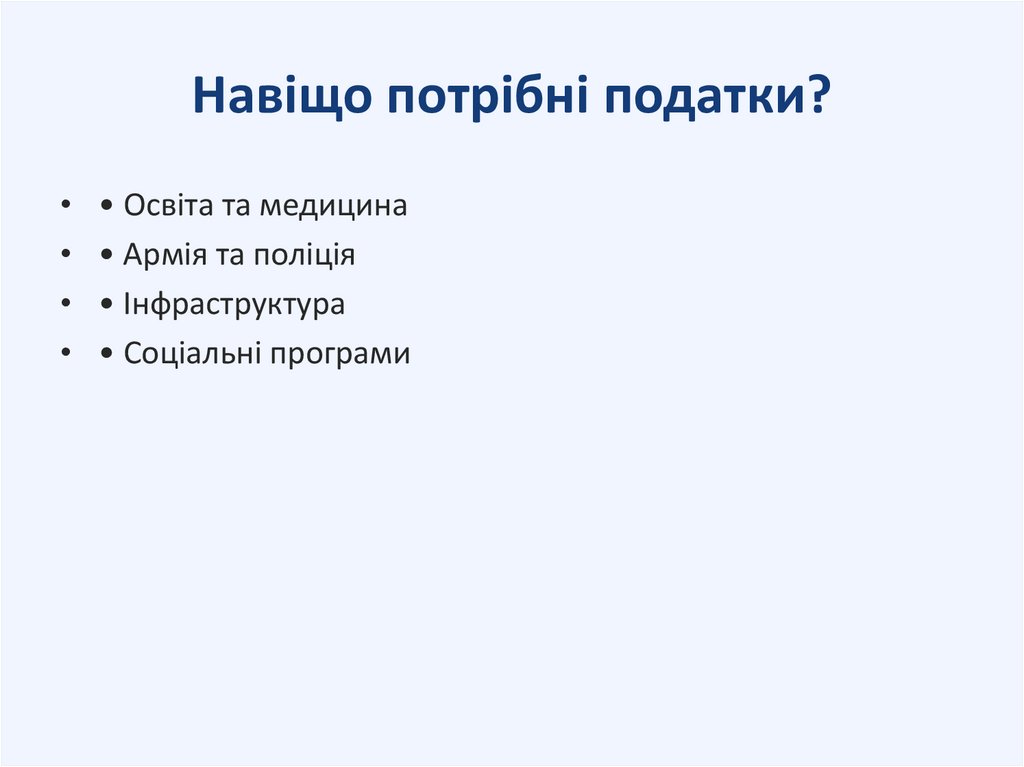 Навіщо потрібні податки?

• • Освіта та медицина
• • Армія та поліція
• • Інфраструктура
• • Соціальні програми